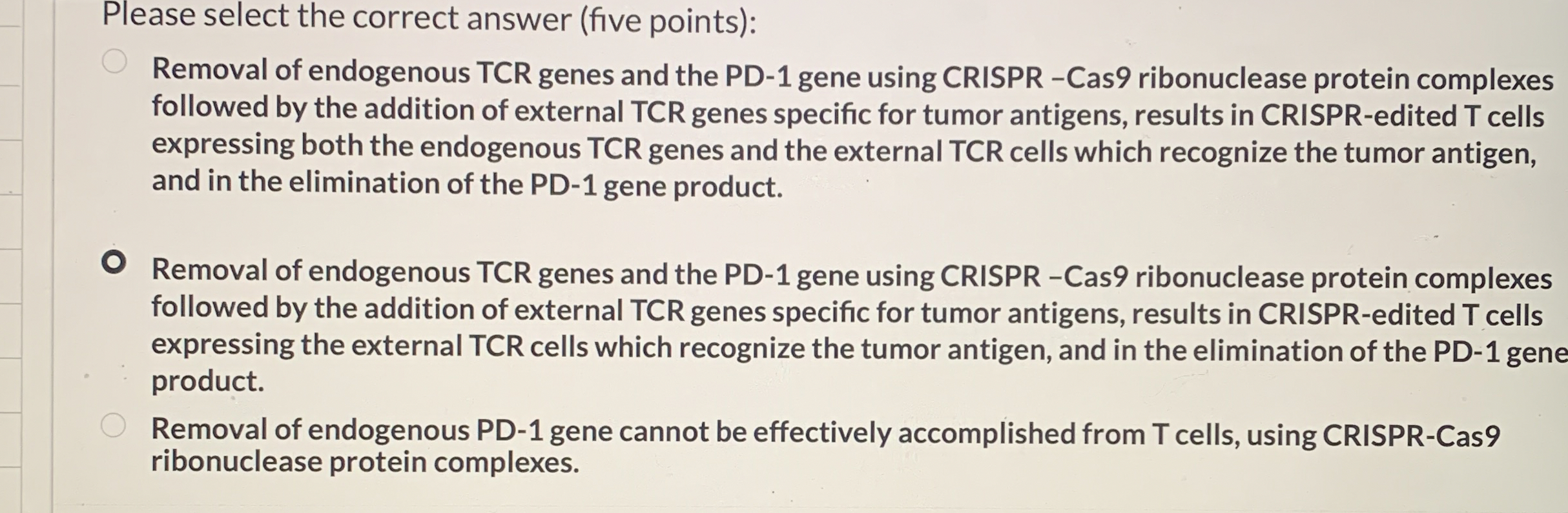 Please select the correct answer (five points):

Removal of endogenous TCR genes and the PD-1 gene using CRISPR –Cas9 ribonuclease protein complexes followed by the addition of external TCR genes specific for tumor antigens, results in CRISPR-edited T cells expressing both the endogenous TCR genes and the external TCR cells which recognize the tumor antigen, and in the elimination of the PD-1 gene product.

Removal of endogenous TCR genes and the PD-1 gene using CRISPR –Cas9 ribonuclease protein complexes followed by the addition of external TCR genes specific for tumor antigens, results in CRISPR-edited T cells expressing the external TCR cells which recognize the tumor antigen, and in the elimination of the PD-1 gene product.

Removal of endogenous PD-1 gene cannot be effectively accomplished from T cells, using CRISPR-Cas9 ribonuclease protein complexes.